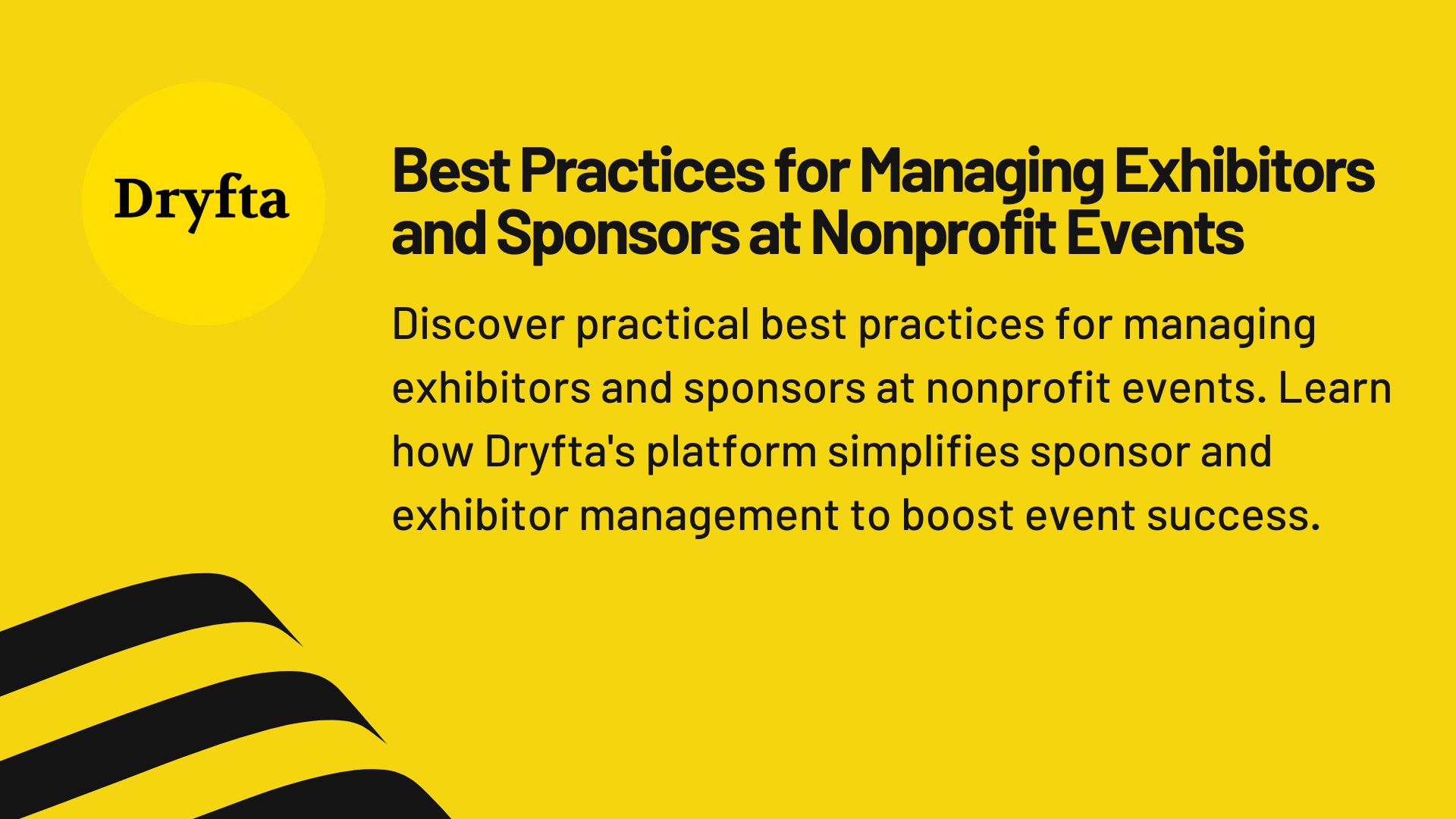 Dryfta

Best Practices for Managing Exhibitors and Sponsors at Nonprofit Events

Discover practical best practices for managing exhibitors and sponsors at nonprofit events. Learn how Dryfta's platform simplifies sponsor and exhibitor management to boost event success.